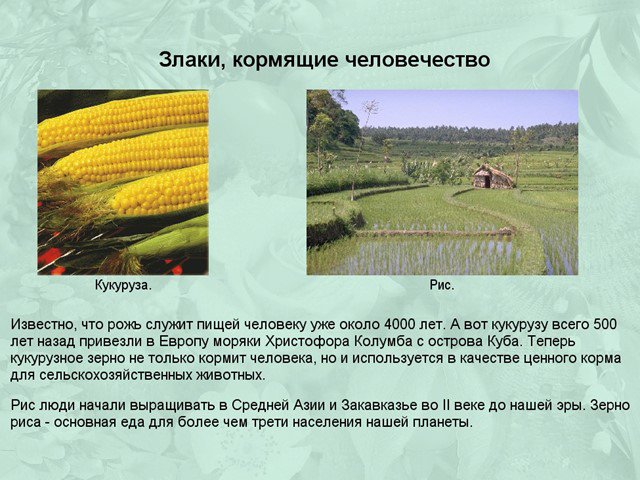 Злаки, кормящие человечество

Кукуруза.

Рис.

Известно, что рожь служит пищей человеку уже около 4000 лет. А вот кукурузу всего 500 лет назад привезли в Европу моряки Христофора Колумба с острова Куба. Теперь кукурузное зерно не только кормит человека, но и используется в качестве ценного корма для сельскохозяйственных животных.

Рис люди начали выращивать в Средней Азии и Закавказье во II веке до нашей эры. Зерно риса - основная еда для более чем трети населения нашей планеты.